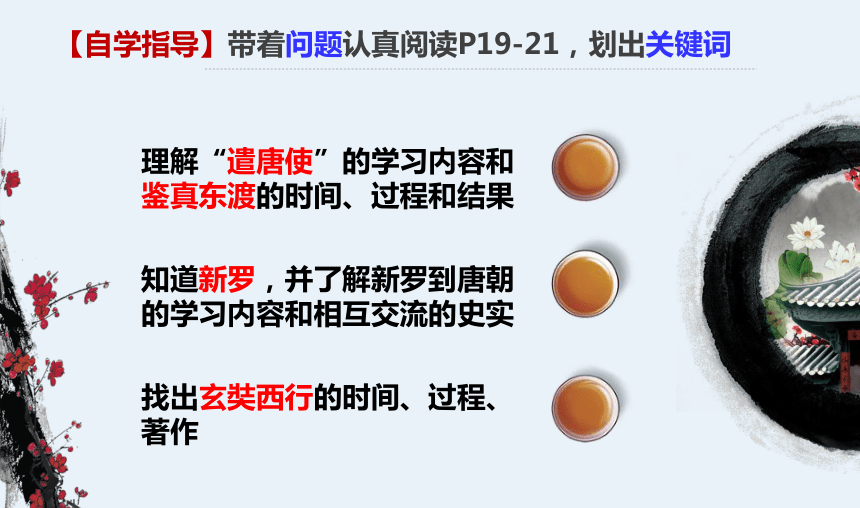 【自学指导】带着问题认真阅读P19-21，划出关键词

理解“遣唐使”的学习内容和鉴真东渡的时间、过程和结果

知道新罗，并了解新罗到唐朝的学习内容和相互交流的史实

找出玄奘西行的时间、过程、著作